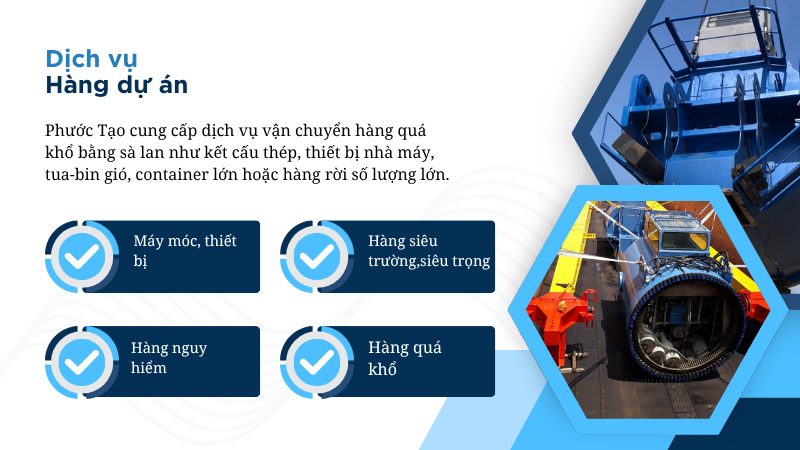 Dịch vụ
Hàng dự án

Phước Tạo cung cấp dịch vụ vận chuyển hàng quá khổ bằng sà lan như kết cấu thép, thiết bị nhà máy, tua-bin gió, container lớn hoặc hàng rời số lượng lớn.

Máy móc, thiết bị

Hàng siêu trường,siêu trọng

Hàng nguy hiểm

Hàng quá khổ